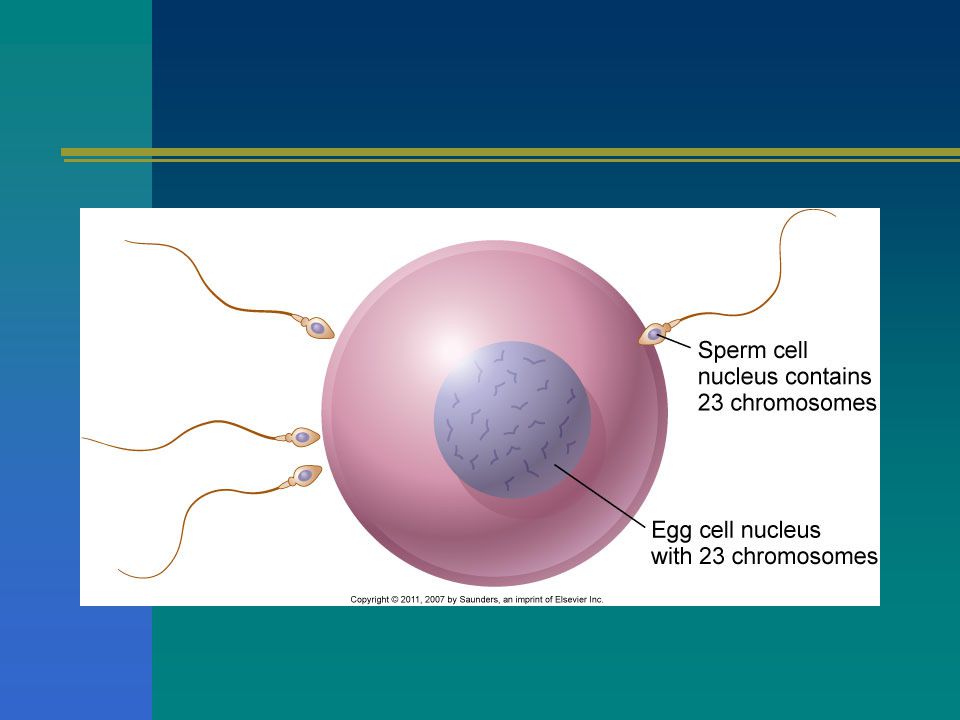 Sperm cell nucleus contains 23 chromosomes

Egg cell nucleus with 23 chromosomes

Copyright © 2011, 2007 by Saunders, an imprint of Elsevier Inc.